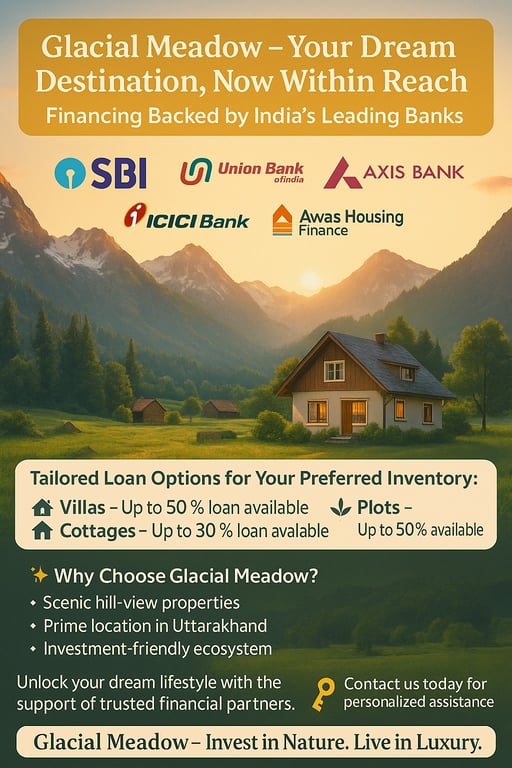 Glacial Meadow – Your Dream Destination, Now Within Reach

Financing Backed by India's Leading Banks

SBI

Union Bank of India

AXIS BANK

ICICI Bank

Awas Housing Finance

Tailored Loan Options for Your Preferred Inventory:

Villas – Up to 50 % loan available

Cottages – Up to 30 % loan avalable

Plots – Up to 50% available

Why Choose Glacial Meadow?

• Scenic hill-view properties
• Prime location in Uttarakhand
• Investment-friendly ecosystem

Unlock your dream lifestyle with the support of trusted financial partners.

Contact us today for personalized assistance

Glacial Meadow – Invest in Nature. Live in Luxury.